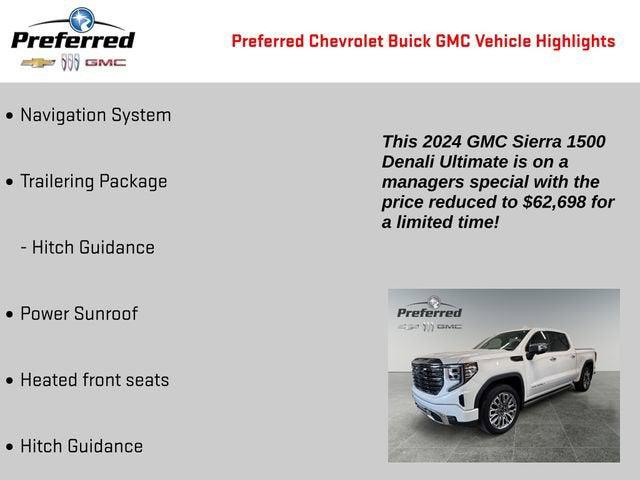 Preferred
GMC

Preferred Chevrolet Buick GMC Vehicle Highlights

• Navigation System

• Trailering Package

- Hitch Guidance

• Power Sunroof

• Heated front seats

• Hitch Guidance

This 2024 GMC Sierra 1500 Denali Ultimate is on a managers special with the price reduced to $62,698 for a limited time!

Preferred
GMC